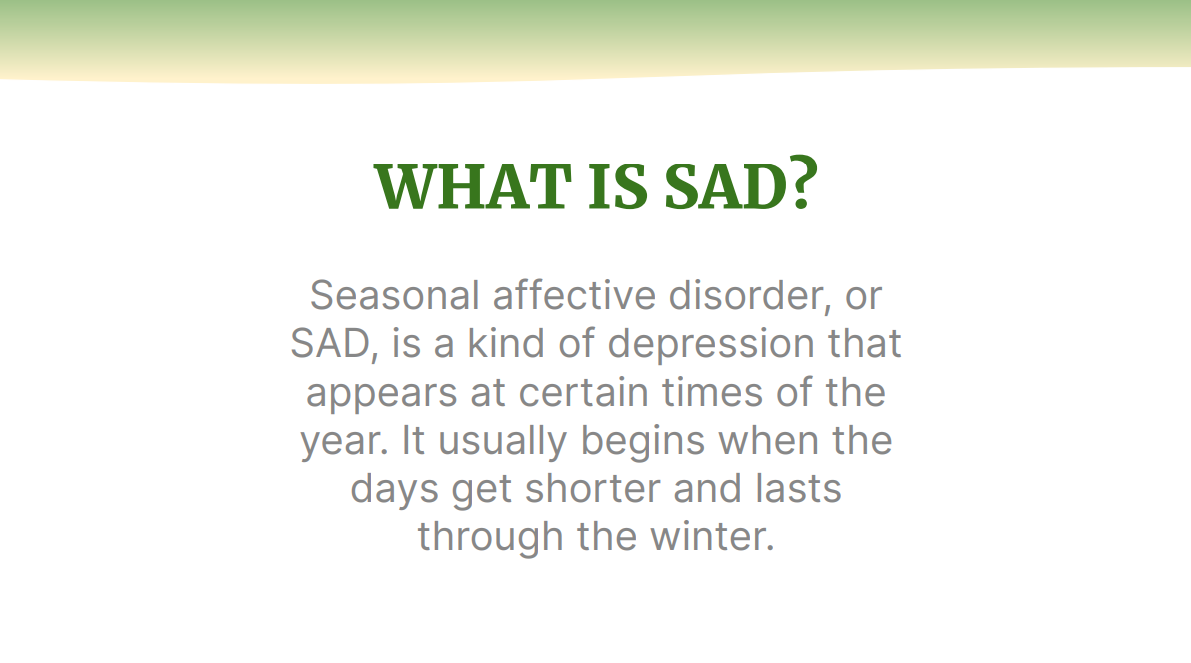 WHAT IS SAD?

Seasonal affective disorder, or SAD, is a kind of depression that appears at certain times of the year. It usually begins when the days get shorter and lasts through the winter.